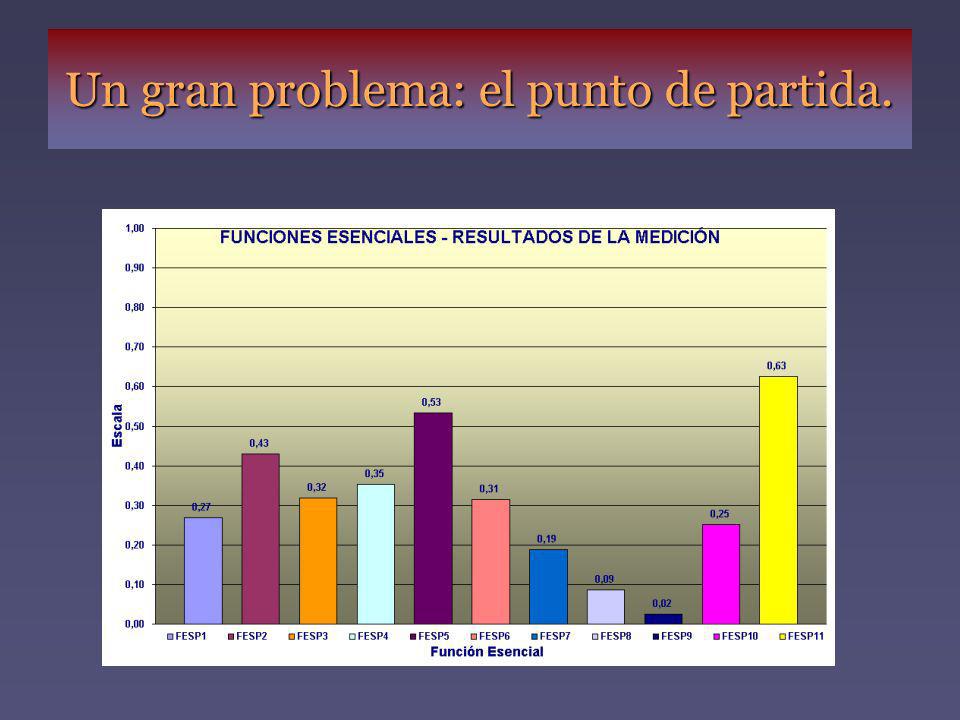 Un gran problema: el punto de partida.

FUNCIONES ESENCIALES - RESULTADOS DE LA MEDICIÓN

Escala

1,00
0,90
0,80
0,70
0,60
0,50
0,40
0,30
0,20
0,10
0,00

0,27
0,43
0,32
0,35
0,53
0,31
0,19
0,09
0,02
0,25
0,63

FESP1 FESP2 FESP3 FESP4 FESP5 FESP6 FESP7 FESP8 FESP9 FESP10 FESP11

Función Esencial